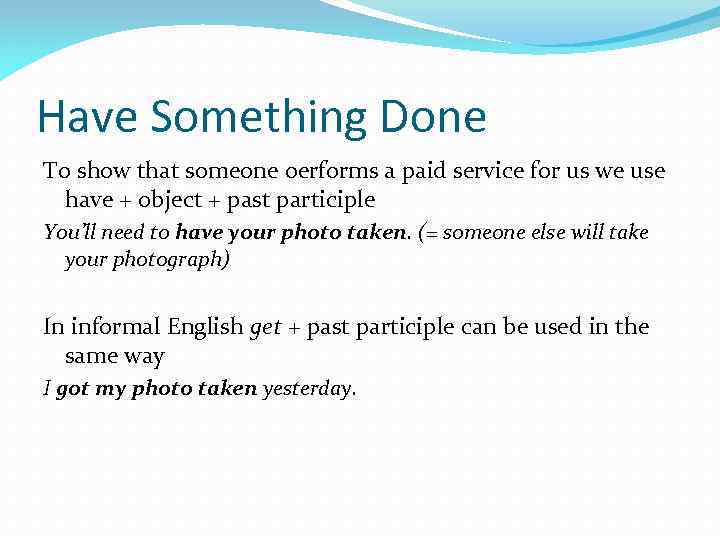 Have Something Done

To show that someone oerforms a paid service for us we use have + object + past participle

You'll need to have your photo taken. (= someone else will take your photograph)

In informal English get + past participle can be used in the same way

I got my photo taken yesterday.